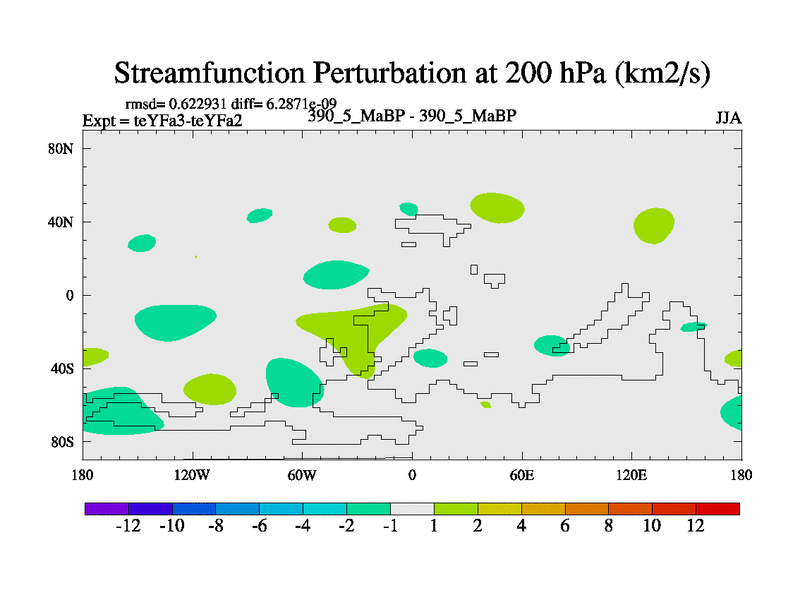 Streamfunction Perturbation at 200 hPa (km2/s)

rmsd= 0.622931 diff= 6.2871e-09
Expt = teYFa3-teYFa2
390_5_MaBP - 390_5_MaBP
JJA

80N
40N
0
40S
80S

180
120W
60W
0
60E
120E
180

-12
-10
-8
-6
-4
-2
-1
1
2
4
6
8
10
12